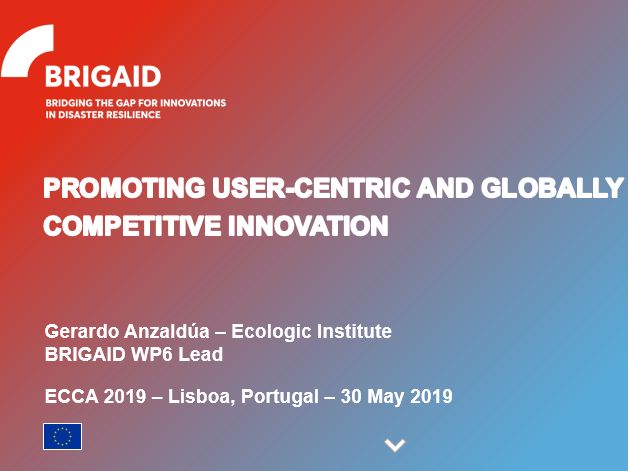 BRIGAID

BRIDGING THE GAP FOR INNOVATIONS IN DISASTER RESILIENCE

PROMOTING USER-CENTRIC AND GLOBALLY COMPETITIVE INNOVATION

Gerardo Anzaldúa – Ecologic Institute
BRIGAID WP6 Lead

ECCA 2019 – Lisboa, Portugal – 30 May 2019